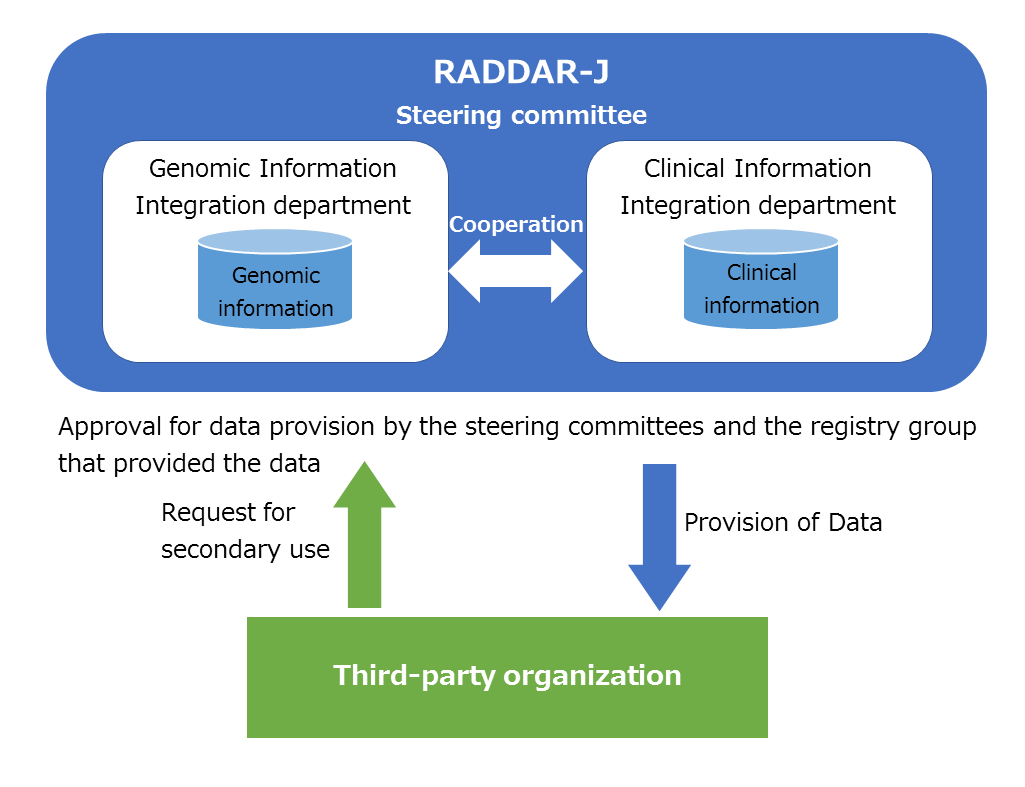 RADDAR-J
Steering committee

Genomic Information Integration department

Genomic information

Cooperation

Clinical Information Integration department

Clinical information

Approval for data provision by the steering committees and the registry group that provided the data

Request for secondary use

Provision of Data

Third-party organization